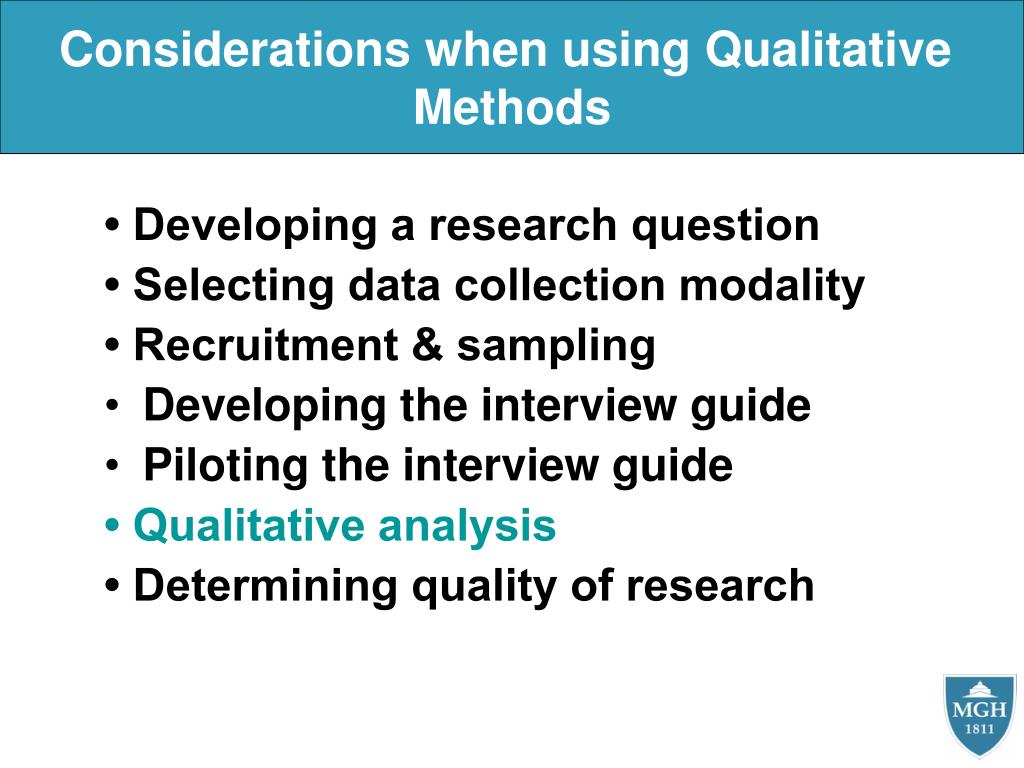 Considerations when using Qualitative Methods

• Developing a research question
• Selecting data collection modality
• Recruitment & sampling
• Developing the interview guide
• Piloting the interview guide
• Qualitative analysis
• Determining quality of research

MGH
1811